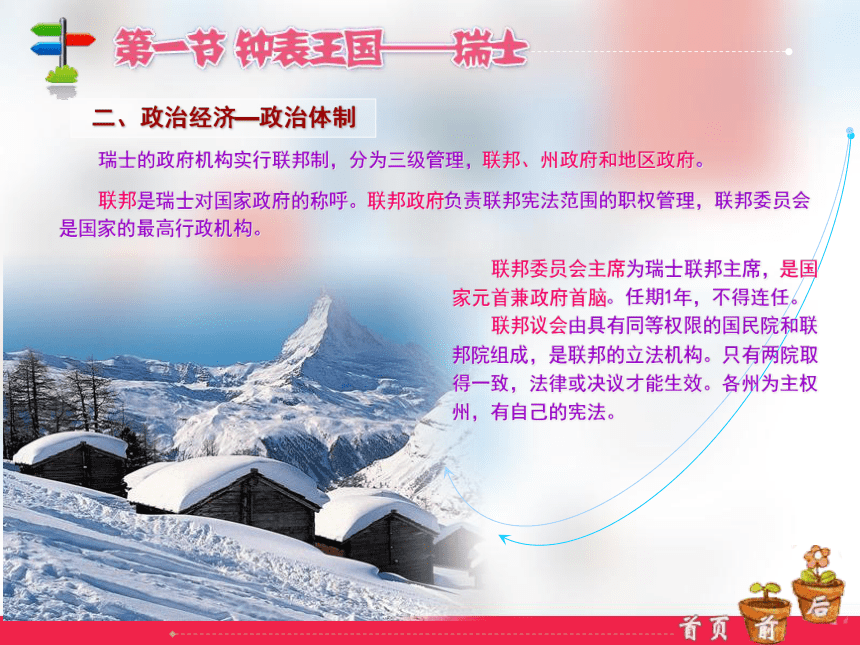 第一节 钟表王国——瑞士

二、政治经济—政治体制

瑞士的政府机构实行联邦制，分为三级管理，联邦、州政府和地区政府。

联邦是瑞士对国家政府的称呼。联邦政府负责联邦宪法范围的职权管理，联邦委员会是国家的最高行政机构。

联邦委员会主席为瑞士联邦主席，是国家元首兼政府首脑。任期1年，不得连任。

联邦议会由具有同等权限的国民院和联邦院组成，是联邦的立法机构。只有两院取得一致，法律或决议才能生效。各州为主权州，有自己的宪法。

首页 前 后